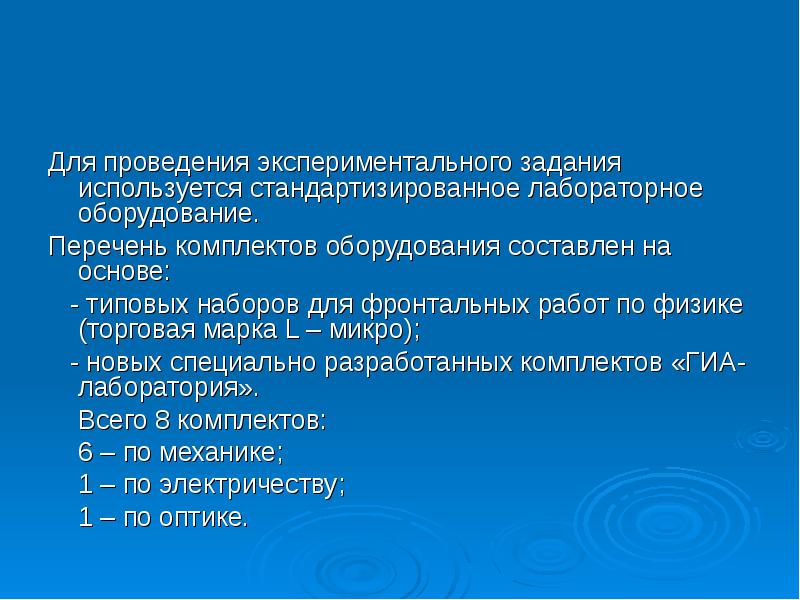 Для проведения экспериментального задания используется стандартизированное лабораторное оборудование.

Перечень комплектов оборудования составлен на основе:

- типовых наборов для фронтальных работ по физике (торговая марка L – микро);

- новых специально разработанных комплектов «ГИА-лаборатория».

Всего 8 комплектов:

6 – по механике;

1 – по электричеству;

1 – по оптике.